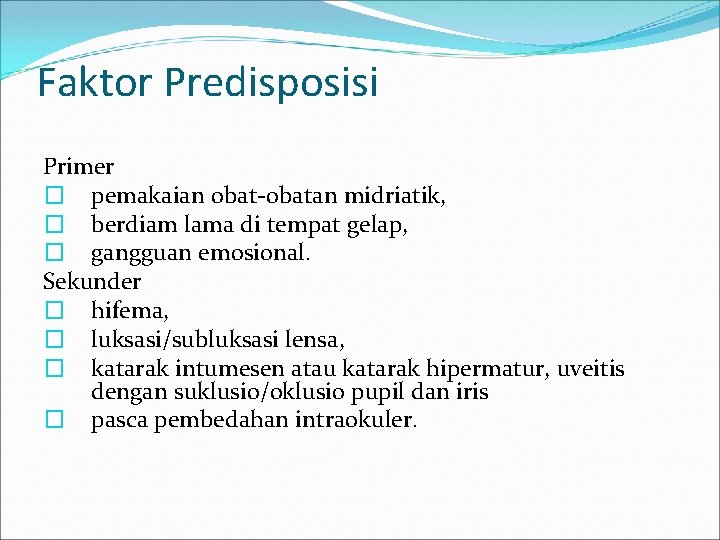 Faktor Predisposisi

Primer
☐ pemakaian obat-obatan midriatik,
☐ berdiam lama di tempat gelap,
☐ gangguan emosional.
Sekunder
☐ hifema,
☐ luksasi/subluksasi lensa,
☐ katarak intumesen atau katarak hipermatur, uveitis dengan suklusio/oklusio pupil dan iris
☐ pasca pembedahan intraokuler.